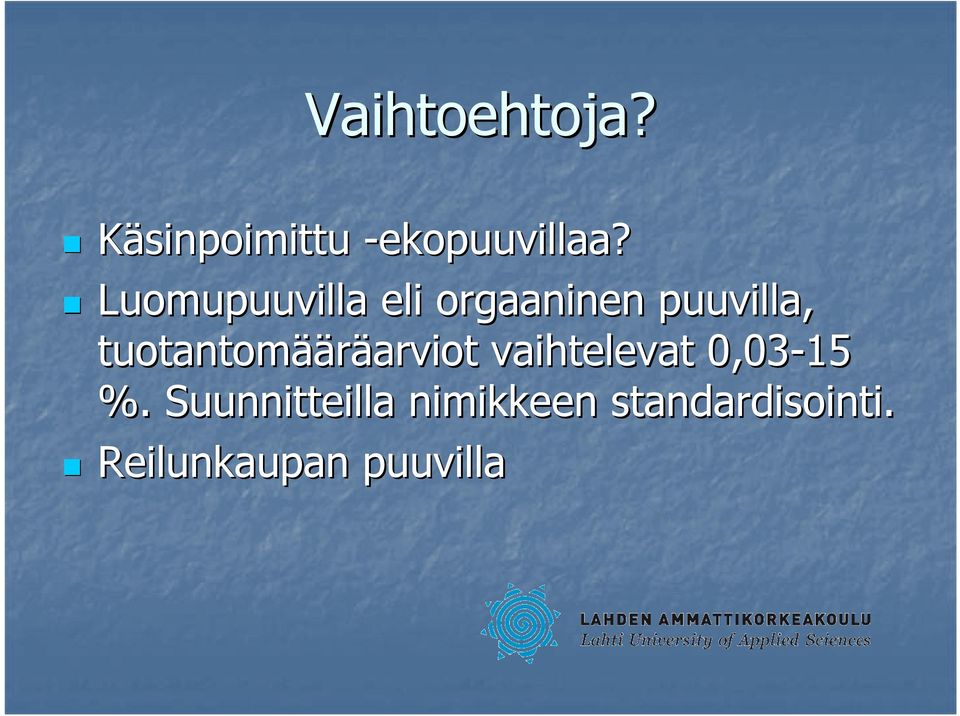 Vaihtoehtoja?

Käsinpoimittu -ekopuuvillaa?

Luomupuuvilla eli orgaaninen puuvilla, tuotantomääräarviot vaihtelevat 0,03-15 %. Suunnitteilla nimikkeen standardisointi.

Reilunkaupan puuvilla

LAHDEN AMMATTIKORKEAKOULU
Lahti University of Applied Sciences